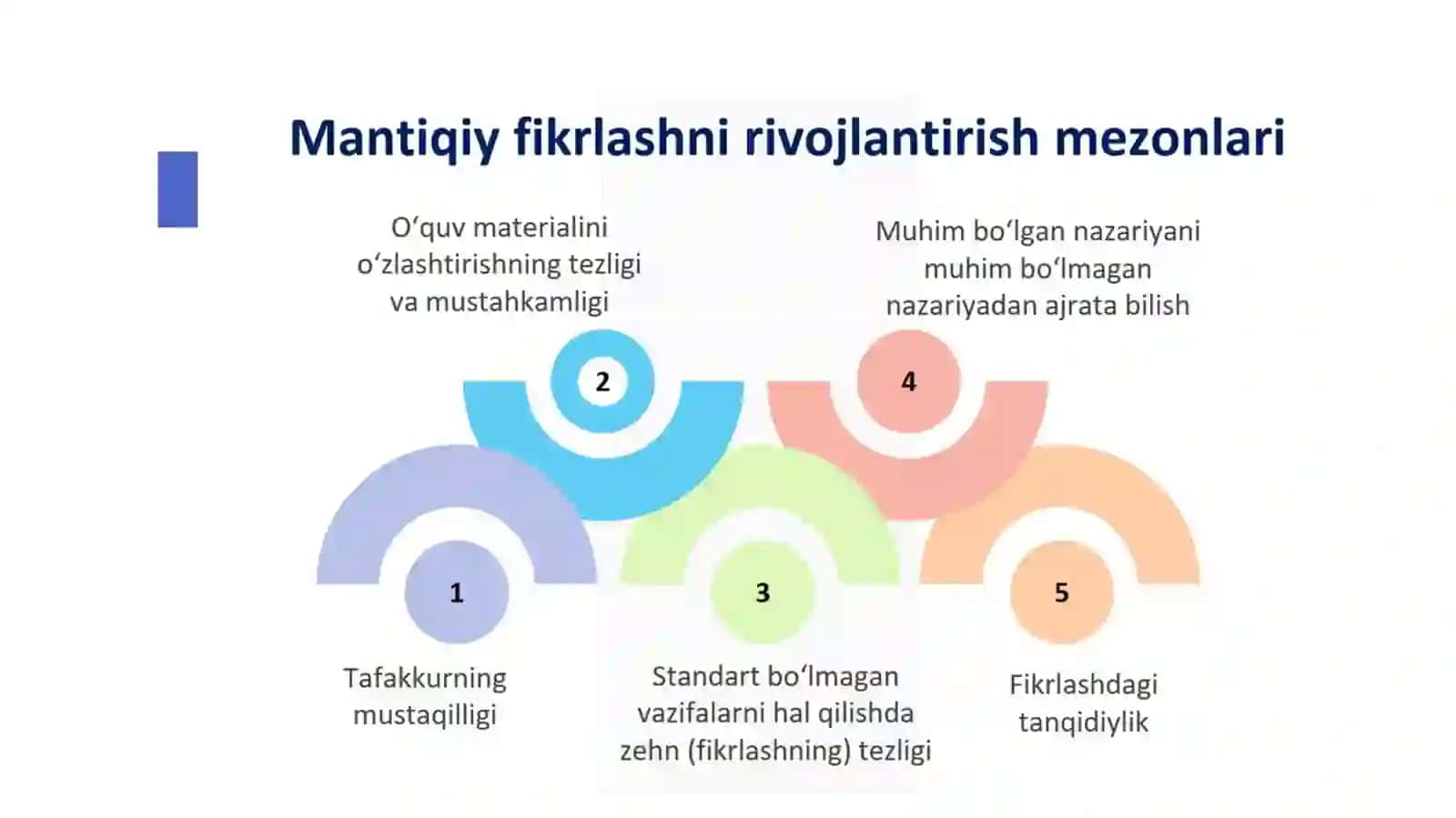 Mantiqiy fikrlashni rivojlantirish mezonlari

O‘quv materialini o‘zlashtirishning tezligi va mustahkamligi

Muhim bo‘lgan nazariyani muhim bo‘lmagan nazariyadan ajrata bilish

2

4

1

3

5

Tafakkurning mustaqilligi

Standart bo‘lmagan vazifalarni hal qilishda zehn (fikrlashning) tezligi

Fikrlashdagi tanqidiylik